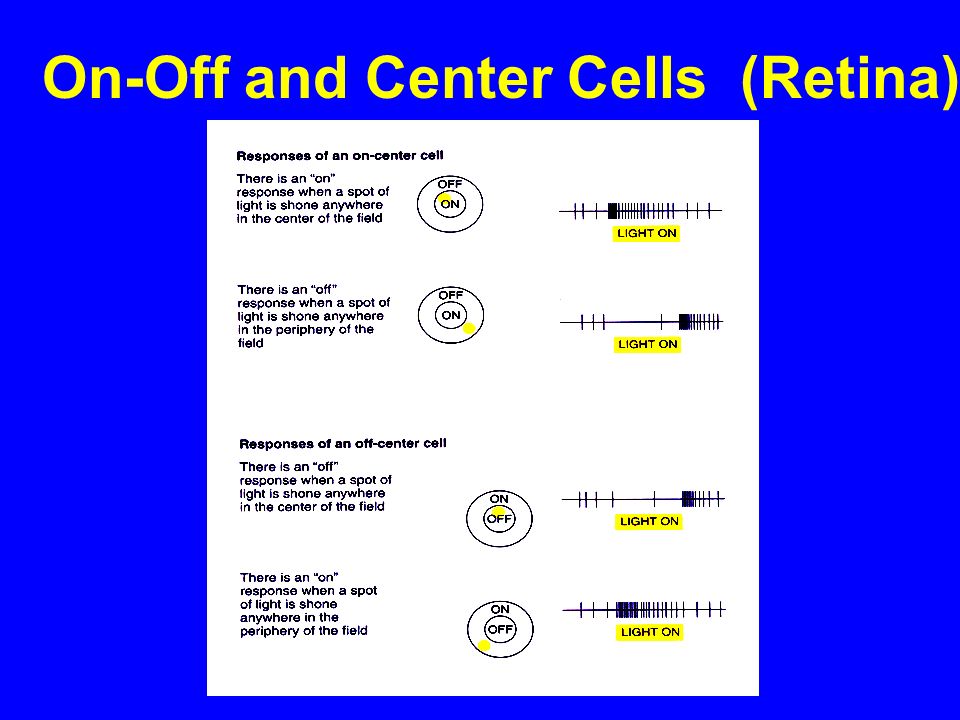 On-Off and Center Cells (Retina)

Responses of an on-center cell

There is an "on" response when a spot of light is shone anywhere in the center of the field

OFF
ON

LIGHT ON

There is an "off" response when a spot of light is shone anywhere in the periphery of the field

OFF
ON

LIGHT ON

Responses of an off-center cell

There is an "off" response when a spot of light is shone anywhere in the center of the field

ON
OFF

LIGHT ON

There is an "on" response when a spot of light is shone anywhere in the periphery of the field

ON
OFF

LIGHT ON